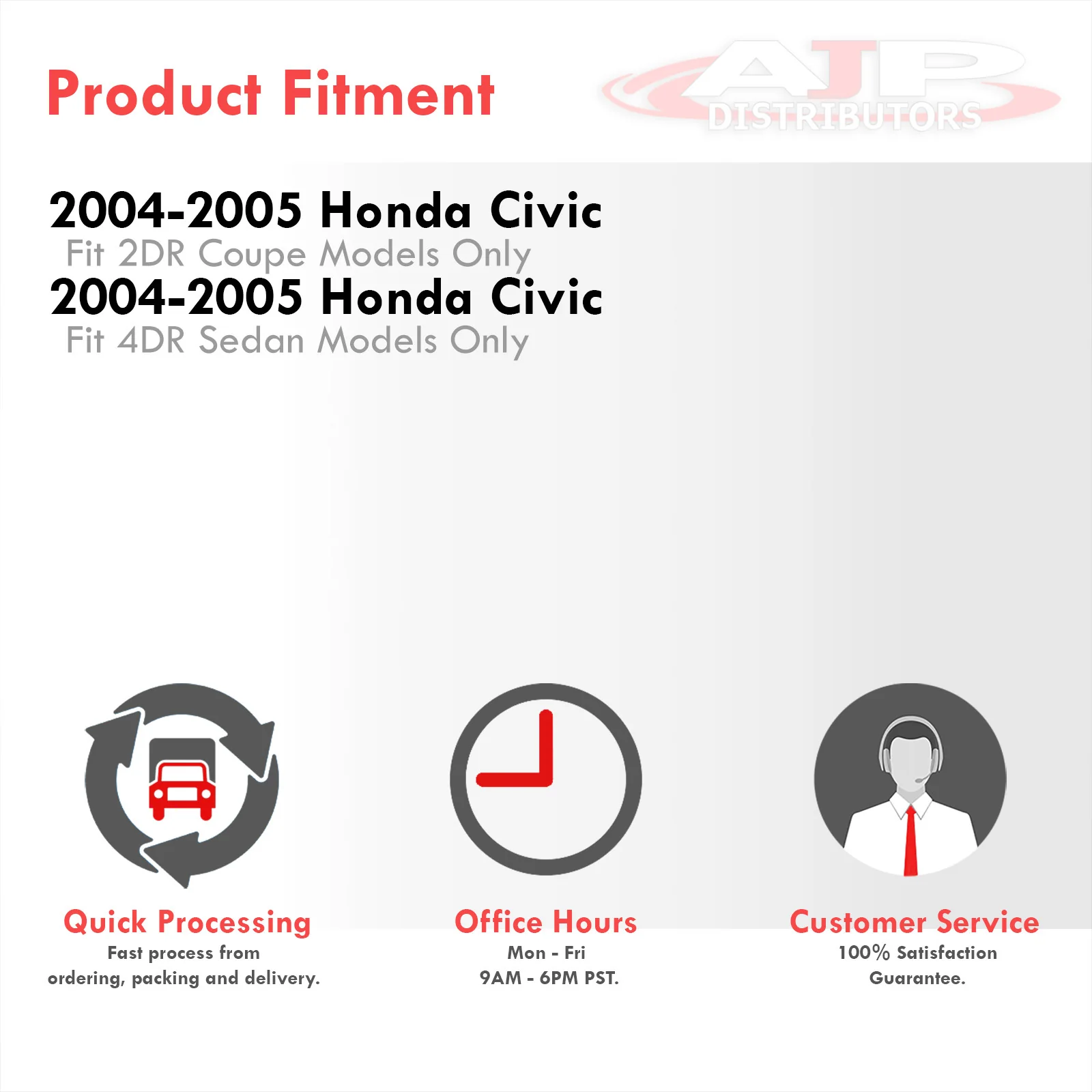 Product Fitment

AJP DISTRIBUTORS

2004-2005 Honda Civic
Fit 2DR Coupe Models Only
2004-2005 Honda Civic
Fit 4DR Sedan Models Only

Quick Processing
Fast process from ordering, packing and delivery.

Office Hours
Mon - Fri
9AM - 6PM PST.

Customer Service
100% Satisfaction Guarantee.